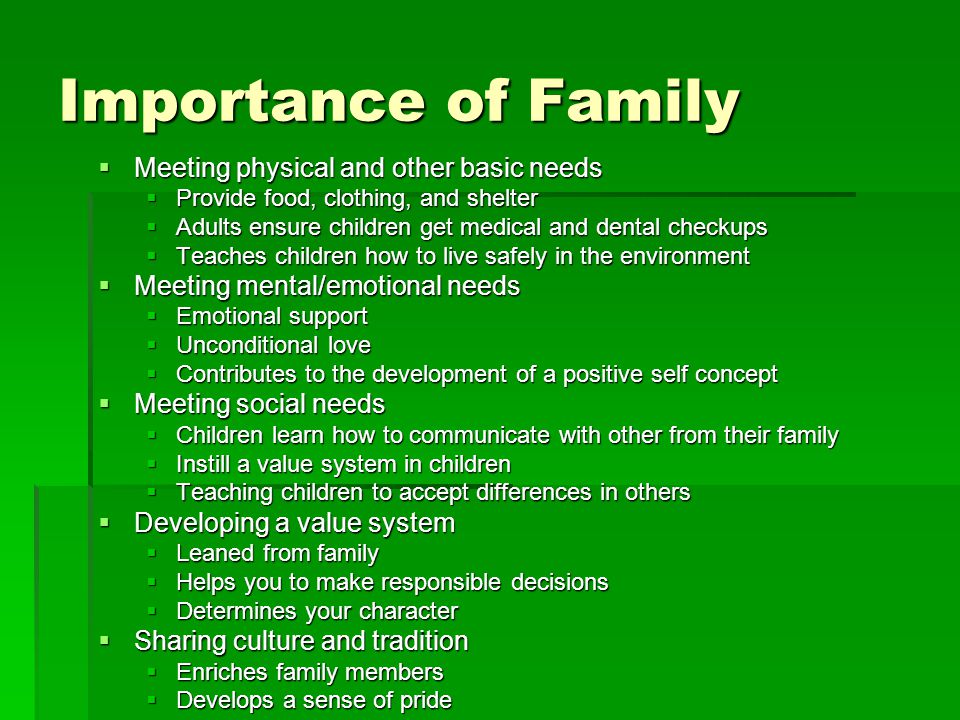 Importance of Family

- Meeting physical and other basic needs
  - Provide food, clothing, and shelter
  - Adults ensure children get medical and dental checkups
  - Teaches children how to live safely in the environment
- Meeting mental/emotional needs
  - Emotional support
  - Unconditional love
  - Contributes to the development of a positive self concept
- Meeting social needs
  - Children learn how to communicate with other from their family
  - Instill a value system in children
  - Teaching children to accept differences in others
- Developing a value system
  - Leaned from family
  - Helps you to make responsible decisions
  - Determines your character
- Sharing culture and tradition
  - Enriches family members
  - Develops a sense of pride